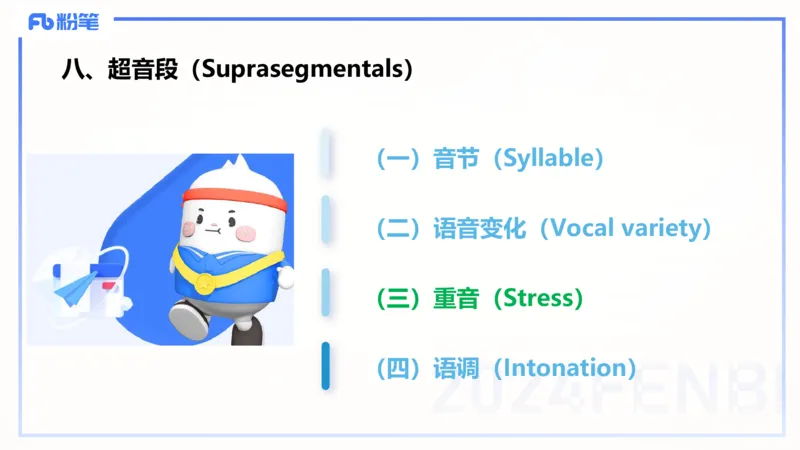 Fb 粉笔

八、超音段（Suprasegmentals）

（一）音节（Syllable）

（二）语音变化（Vocal variety）

（三）重音（Stress）

（四）语调（Intonation）

2024FENBI